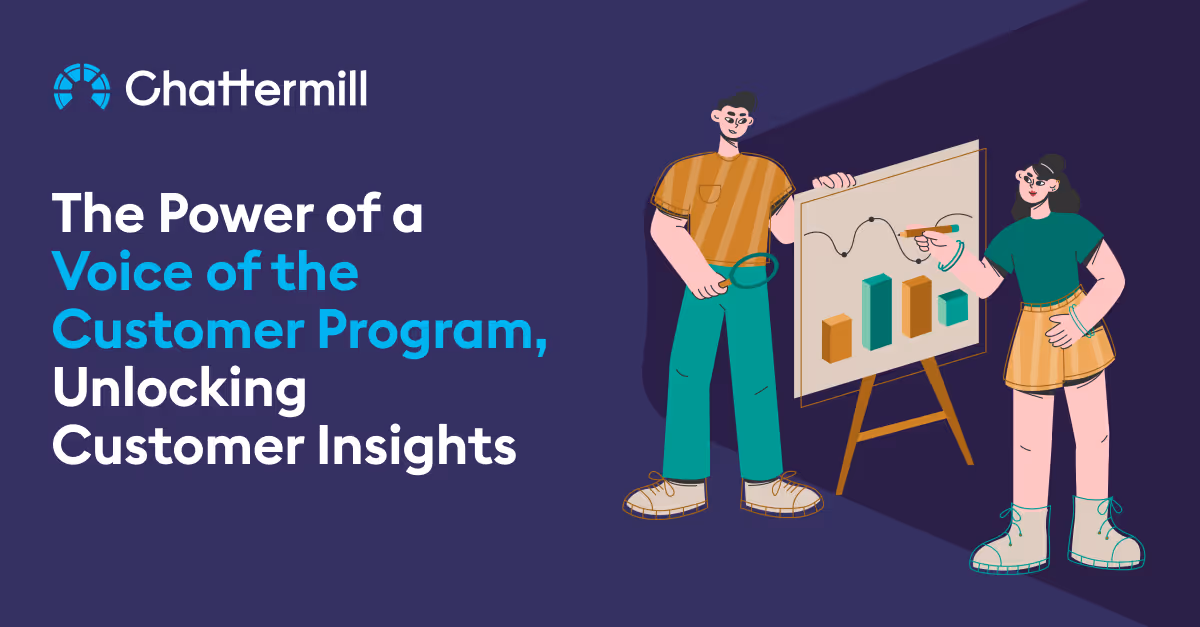 Chattermill

The Power of a Voice of the Customer Program, Unlocking Customer Insights